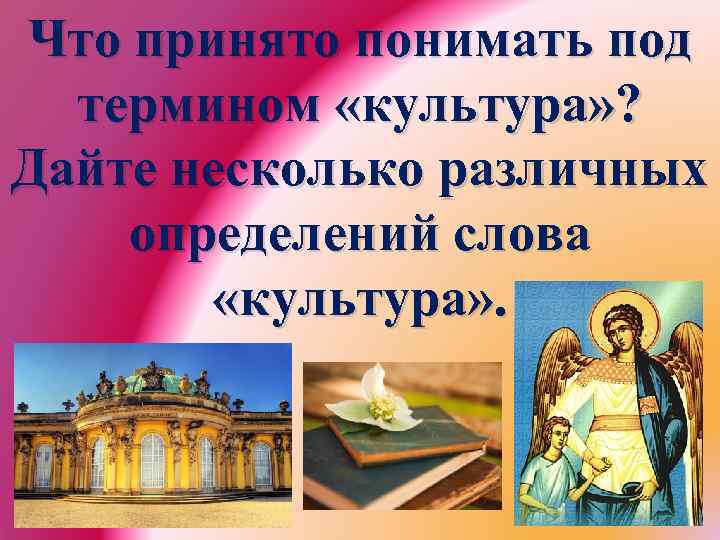 Что принято понимать под термином «культура»? Дайте несколько различных определений слова «культура».